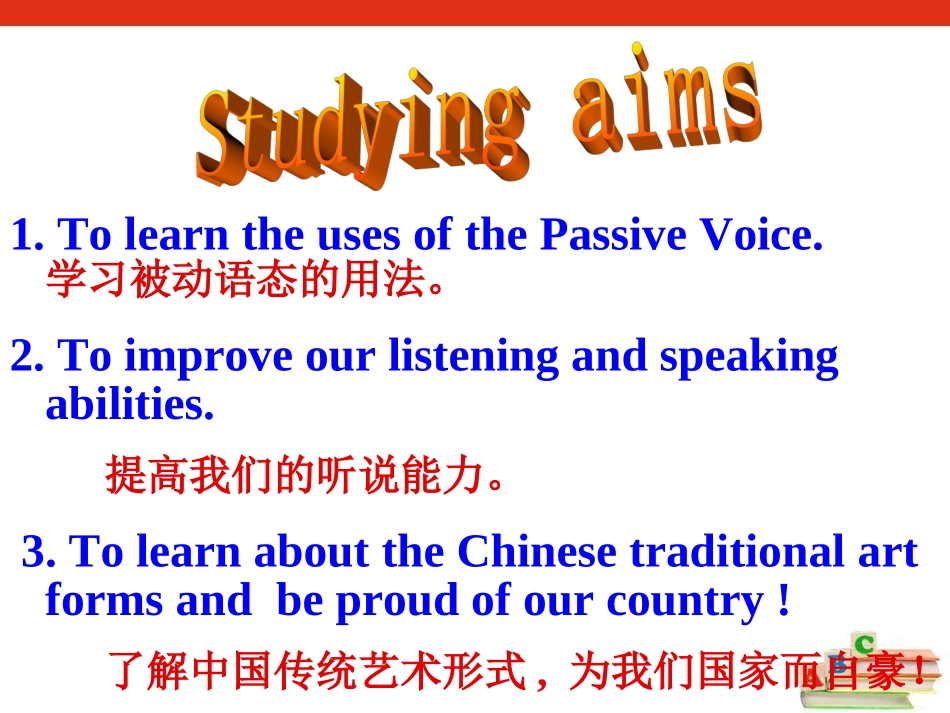 Studying aims

1. To learn the uses of the Passive Voice.
学习被动语态的用法。

2. To improve our listening and speaking abilities.

提高我们的听说能力。

3. To learn about the Chinese traditional art forms and be proud of our country !

了解中国传统艺术形式，为我们国家而自豪！